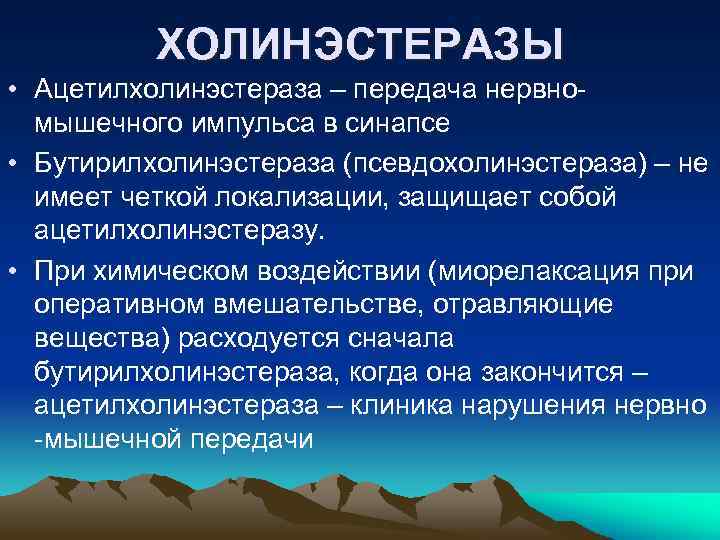 ХОЛИНЭСТЕРАЗЫ

• Ацетилхолинэстераза – передача нервно-мышечного импульса в синапсе

• Бутирилхолинэстераза (псевдохолинэстераза) – не имеет четкой локализации, защищает собой ацетилхолинэстеразу.

• При химическом воздействии (миорелаксация при оперативном вмешательстве, отравляющие вещества) расходуется сначала бутирилхолинэстераза, когда она закончится – ацетилхолинэстераза – клиника нарушения нервно -мышечной передачи